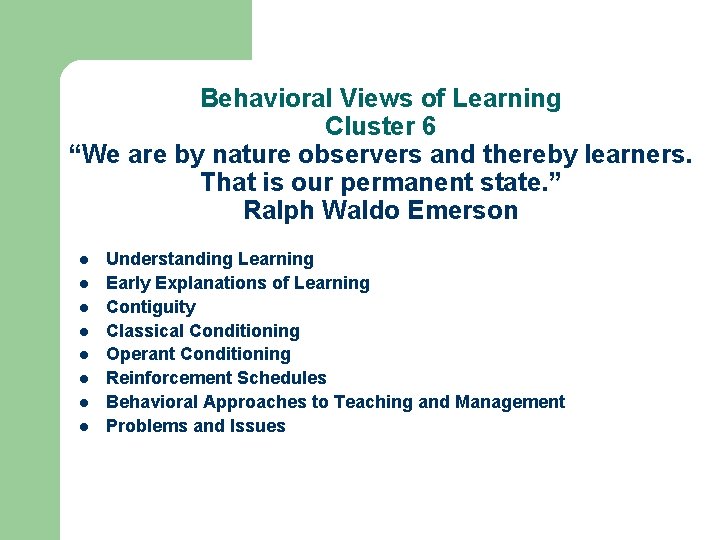 Behavioral Views of Learning
Cluster 6
“We are by nature observers and thereby learners. That is our permanent state.”
Ralph Waldo Emerson

- Understanding Learning
- Early Explanations of Learning
- Contiguity
- Classical Conditioning
- Operant Conditioning
- Reinforcement Schedules
- Behavioral Approaches to Teaching and Management
- Problems and Issues